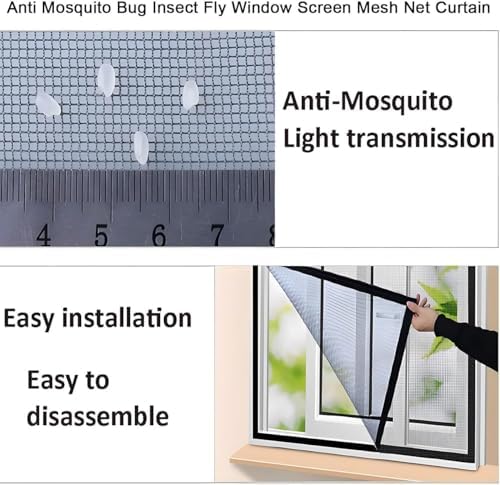 Anti Mosquito Bug Insect Fly Window Screen Mesh Net Curtain

4 5 6 7 8

Anti-Mosquito
Light transmission

Easy installation

Easy to
disassemble